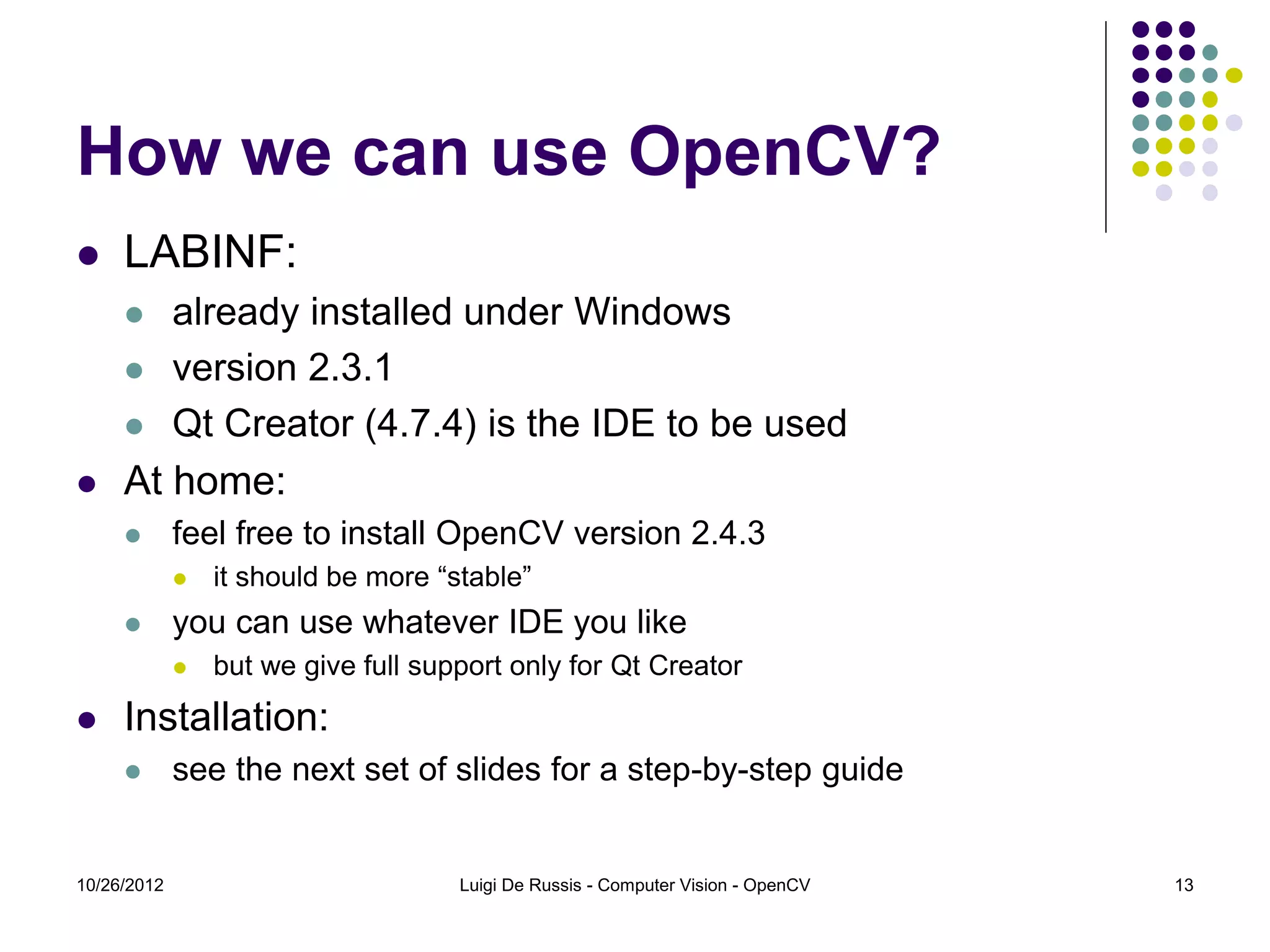 How we can use OpenCV?

- LABINF:
  - already installed under Windows
  - version 2.3.1
  - Qt Creator (4.7.4) is the IDE to be used
- At home:
  - feel free to install OpenCV version 2.4.3
    - it should be more “stable”
  - you can use whatever IDE you like
    - but we give full support only for Qt Creator
- Installation:
  - see the next set of slides for a step-by-step guide

10/26/2012 Luigi De Russis - Computer Vision - OpenCV 13